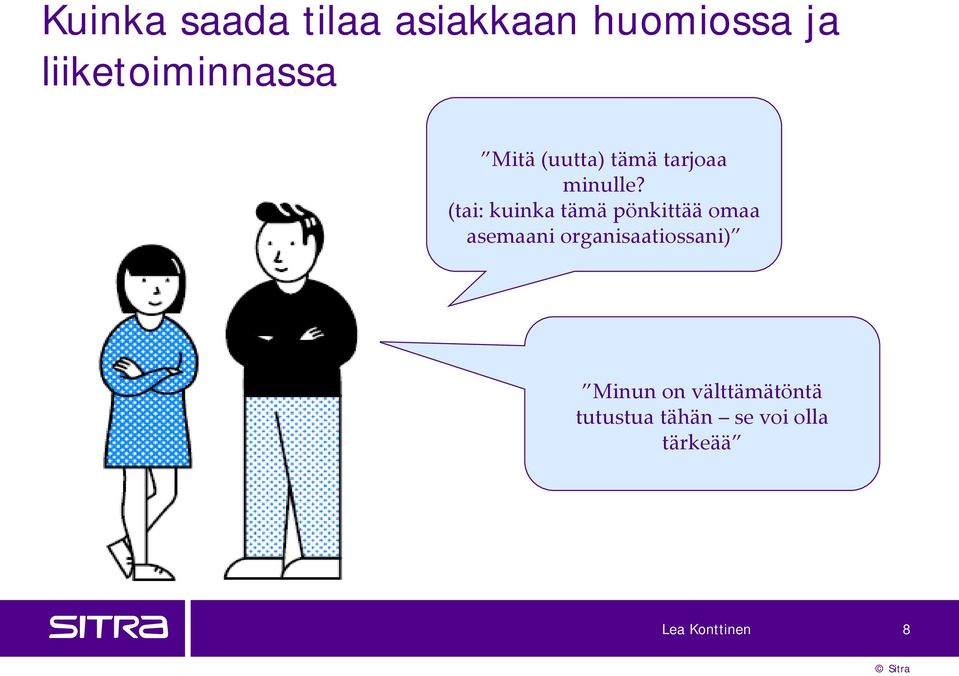 Kuinka saada tilaa asiakkaan huomiossa ja liiketoiminnassa

”Mitä (uutta) tämä tarjoaa minulle?
(tai: kuinka tämä pönkittää omaa asemaani organisaatiossani)”

”Minun on välttämätöntä tutustua tähän – se voi olla tärkeää”

SITRA

Lea Konttinen

8

© Sitra